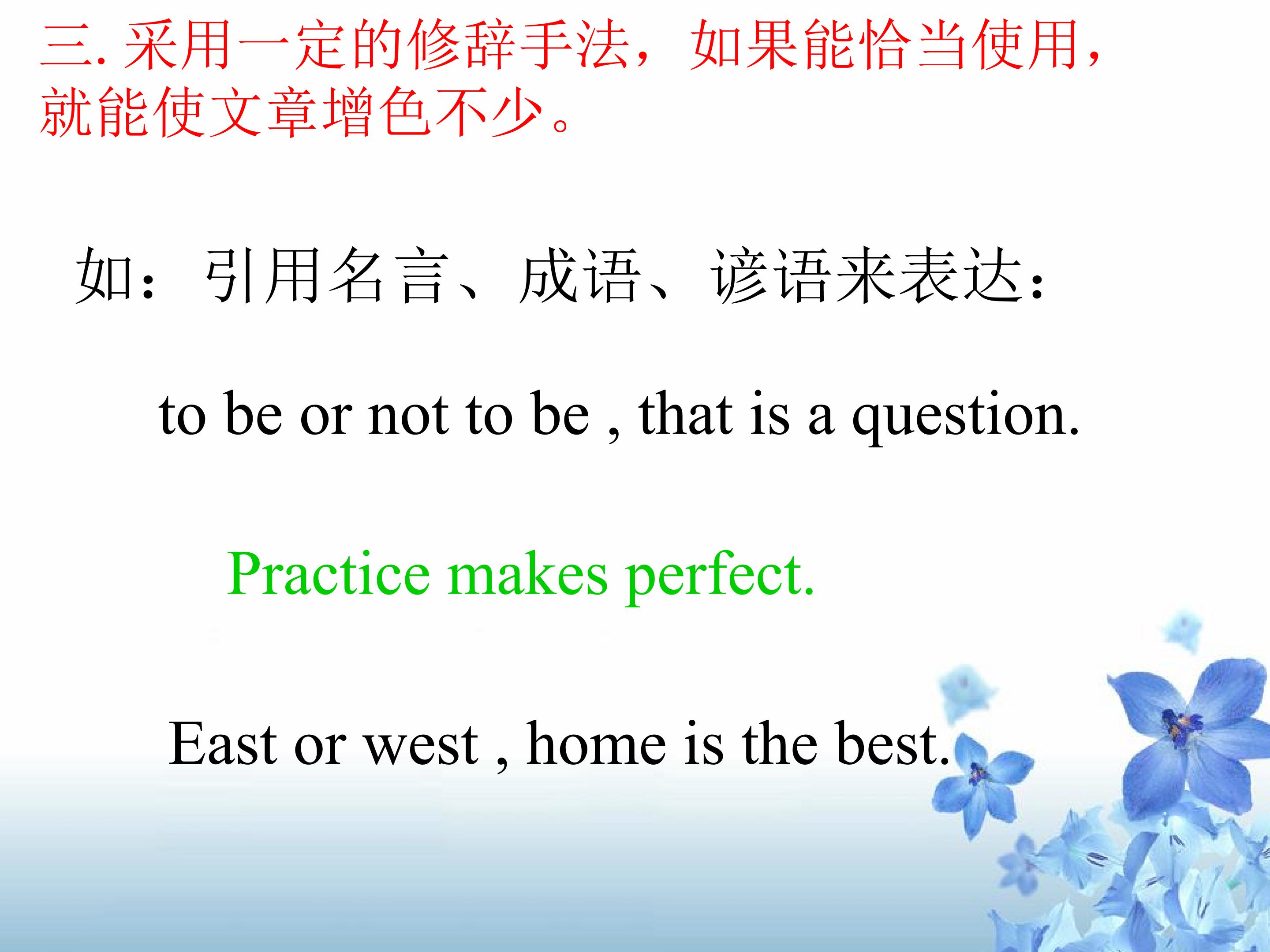 三.采用一定的修辞手法，如果能恰当使用，就能使文章增色不少。

如：引用名言、成语、谚语来表达：

to be or not to be , that is a question.

Practice makes perfect.

East or west , home is the best.